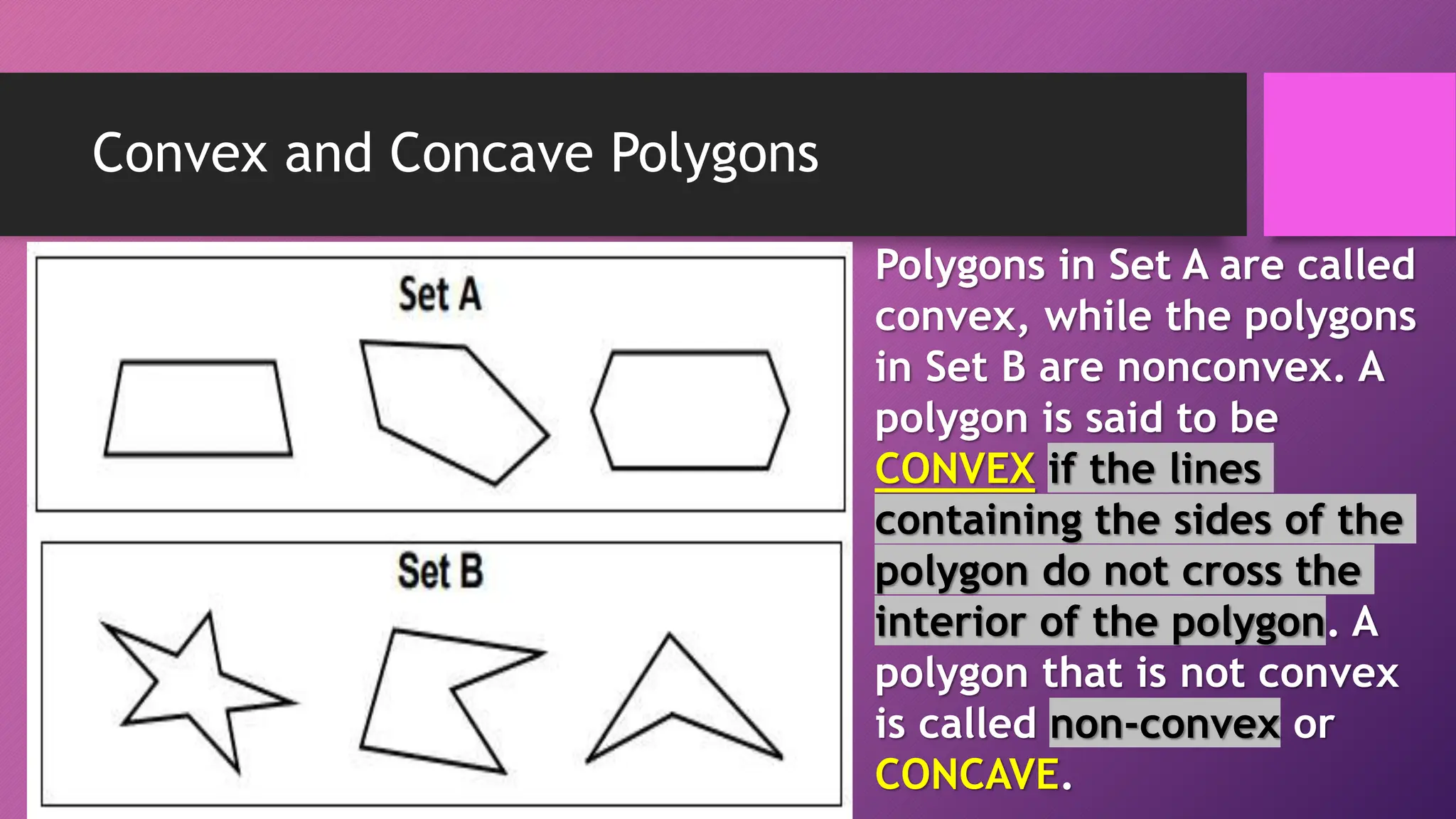 Convex and Concave Polygons

Set A

Set B

Polygons in Set A are called convex, while the polygons in Set B are nonconvex. A polygon is said to be CONVEX if the lines containing the sides of the polygon do not cross the interior of the polygon. A polygon that is not convex is called non-convex or CONCAVE.